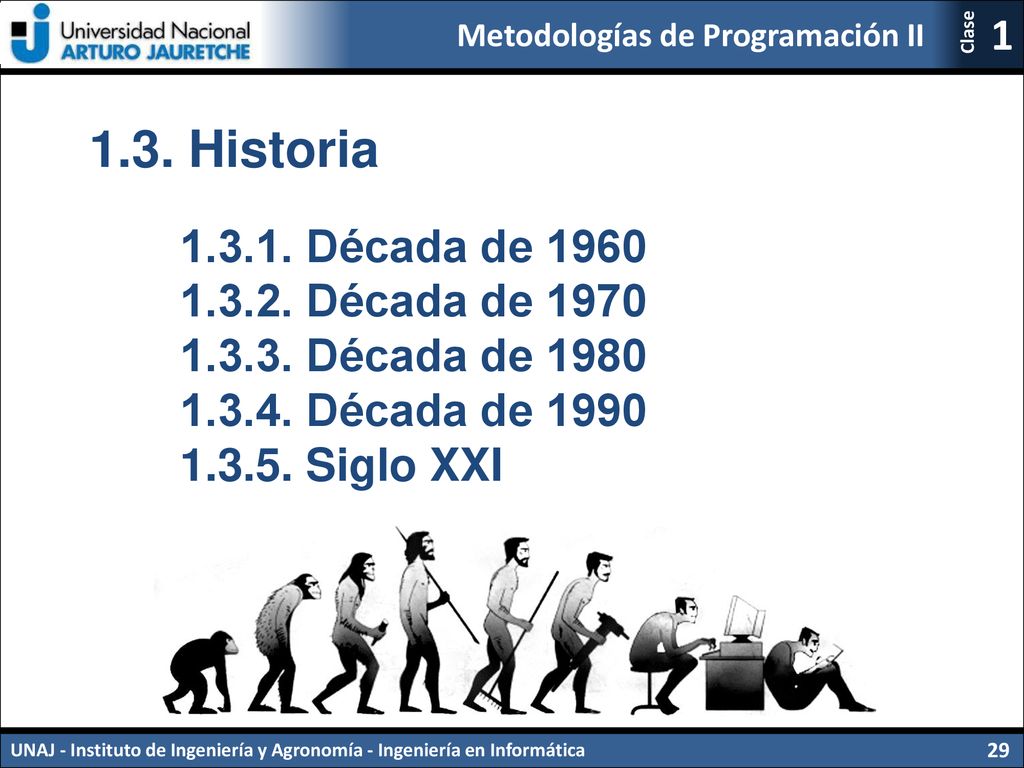 Universidad Nacional
ARTURO JAURETCHE

Metodologías de Programación II

Clase 1

1.3. Historia

1.3.1. Década de 1960
1.3.2. Década de 1970
1.3.3. Década de 1980
1.3.4. Década de 1990
1.3.5. Siglo XXI

UNAJ - Instituto de Ingeniería y Agronomía - Ingeniería en Informática

29